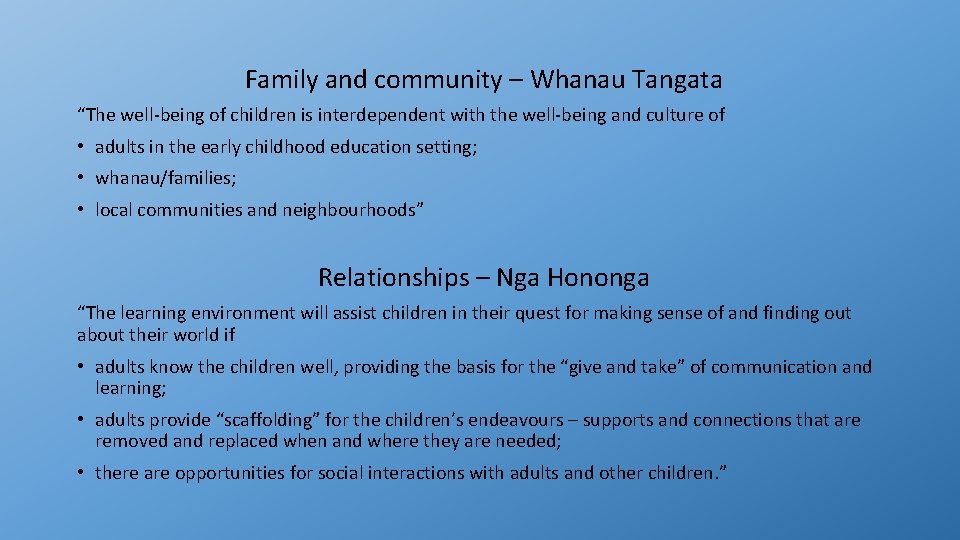 Family and community – Whanau Tangata

“The well-being of children is interdependent with the well-being and culture of

• adults in the early childhood education setting;

• whanau/families;

• local communities and neighbourhoods”

Relationships – Nga Hononga

“The learning environment will assist children in their quest for making sense of and finding out about their world if

• adults know the children well, providing the basis for the “give and take” of communication and learning;

• adults provide “scaffolding” for the children’s endeavours – supports and connections that are removed and replaced when and where they are needed;

• there are opportunities for social interactions with adults and other children.”